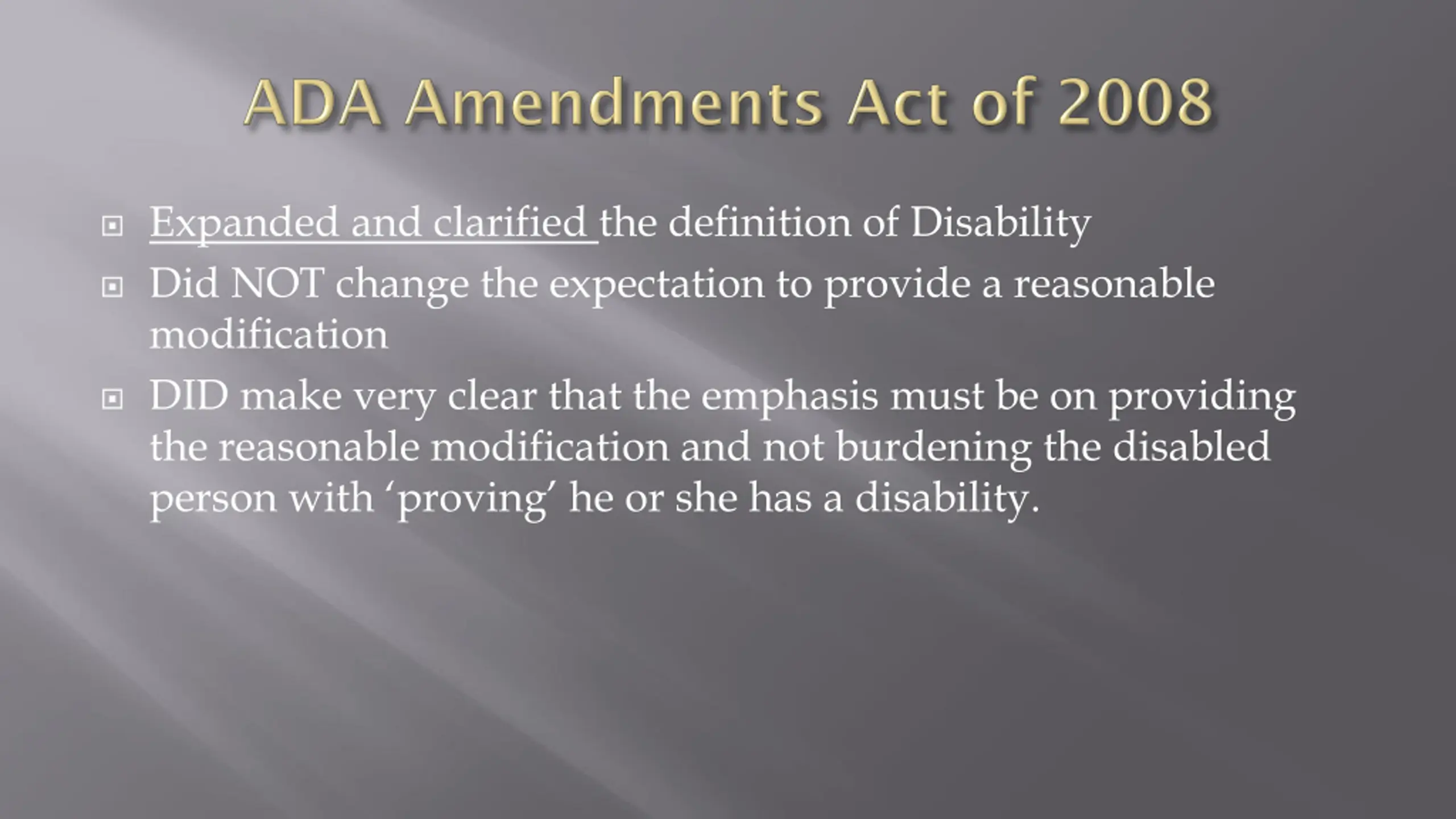 ADA Amendments Act of 2008

Expanded and clarified the definition of Disability

Did NOT change the expectation to provide a reasonable modification

DID make very clear that the emphasis must be on providing the reasonable modification and not burdening the disabled person with ‘proving’ he or she has a disability.